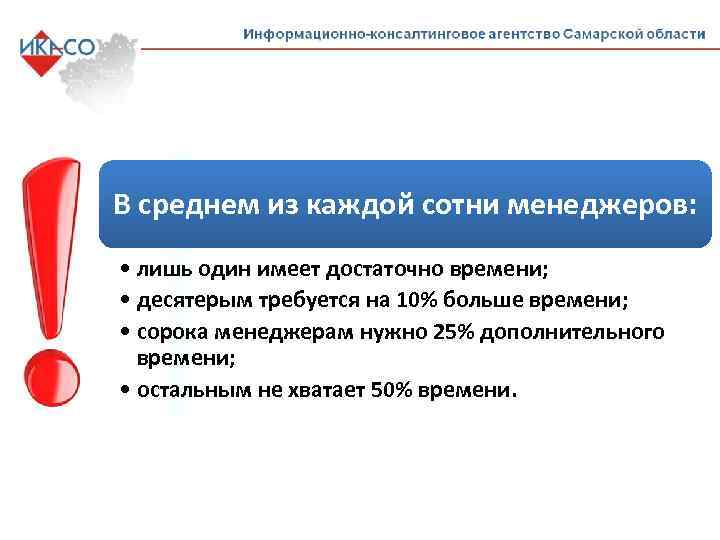 ИКАСО

Информационно-консалтинговое агентство Самарской области

В среднем из каждой сотни менеджеров:

• лишь один имеет достаточно времени;
• десятерым требуется на 10% больше времени;
• сорока менеджерам нужно 25% дополнительного времени;
• остальным не хватает 50% времени.